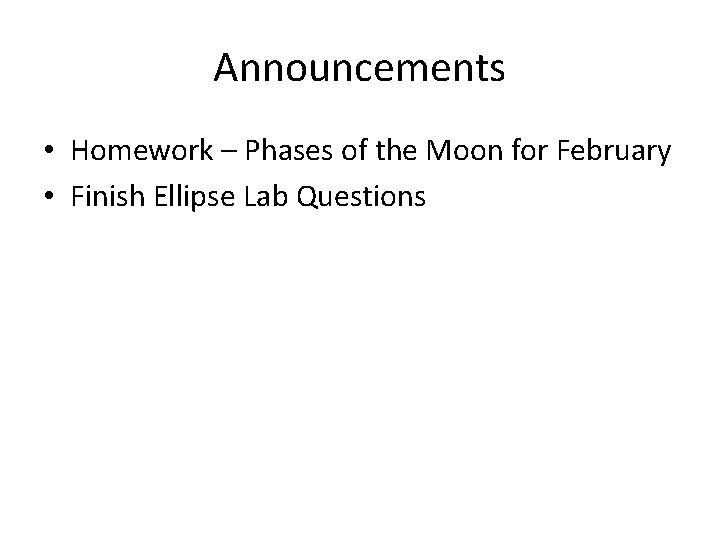 Announcements

• Homework – Phases of the Moon for February
• Finish Ellipse Lab Questions